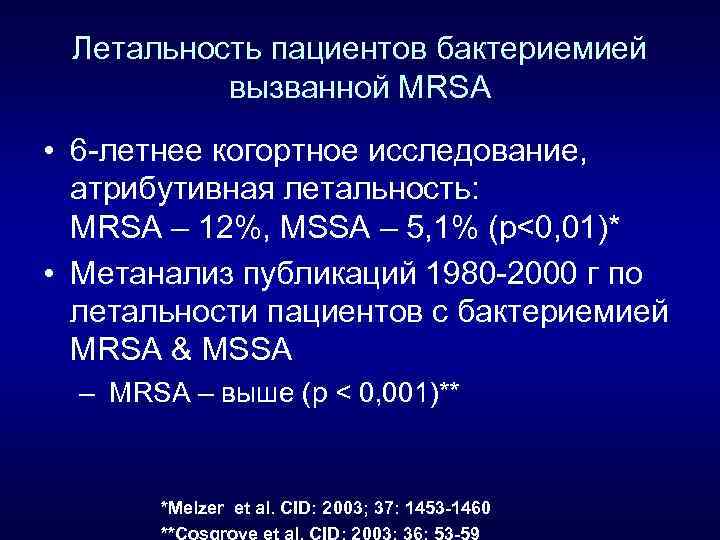 Летальность пациентов бактериемией вызванной MRSA

• 6-летнее когортное исследование, атрибутивная летальность: MRSA – 12%, MSSA – 5,1% (p<0,01)*
• Метанализ публикаций 1980-2000 г по летальности пациентов с бактериемией MRSA & MSSA
– MRSA – выше (p < 0,001)**

*Melzer et al. CID: 2003; 37: 1453-1460
**Cosgrove et al. CID: 2003; 36: 53-59